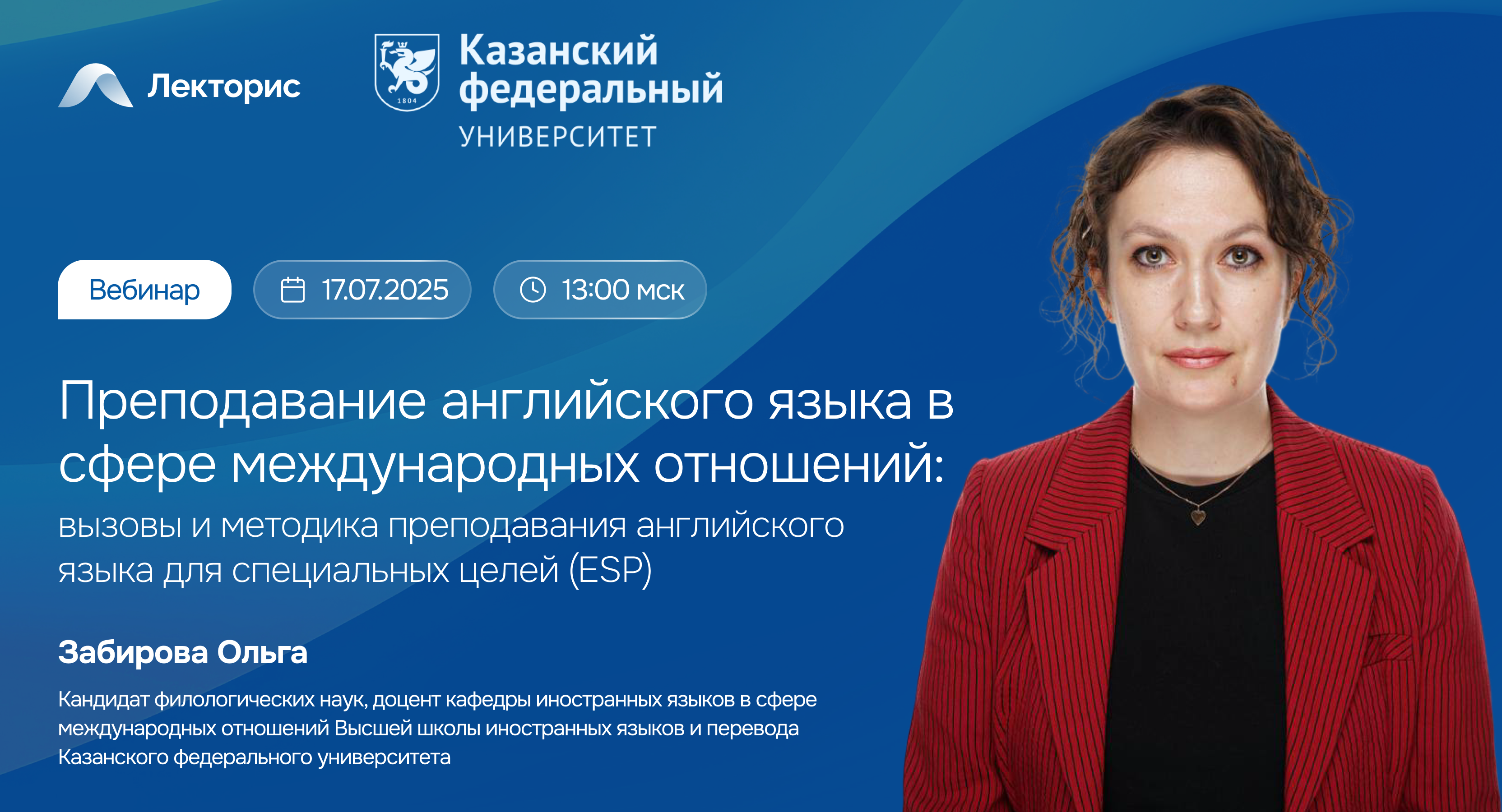 Лекторис

1804

Казанский федеральный УНИВЕРСИТЕТ

Вебинар

17.07.2025

13:00 мск

Преподавание английского языка в сфере международных отношений:

вызовы и методика преподавания английского языка для специальных целей (ESP)

Забирова Ольга

Кандидат филологических наук, доцент кафедры иностранных языков в сфере международных отношений Высшей школы иностранных языков и перевода Казанского федерального университета